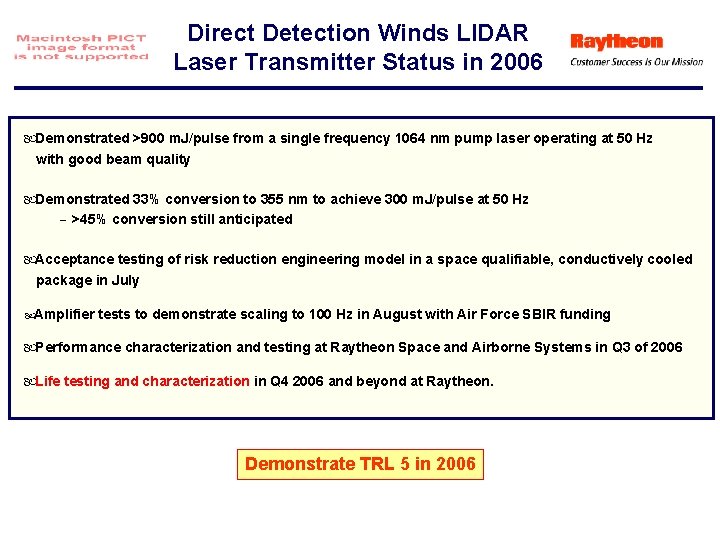 Macintosh PICT image format is not supported

Direct Detection Winds LIDAR Laser Transmitter Status in 2006

Raytheon
Customer Success Is Our Mission

Demonstrated >900 mJ/pulse from a single frequency 1064 nm pump laser operating at 50 Hz with good beam quality

Demonstrated 33% conversion to 355 nm to achieve 300 mJ/pulse at 50 Hz
– >45% conversion still anticipated

Acceptance testing of risk reduction engineering model in a space qualifiable, conductively cooled package in July

Amplifier tests to demonstrate scaling to 100 Hz in August with Air Force SBIR funding

Performance characterization and testing at Raytheon Space and Airborne Systems in Q3 of 2006

Life testing and characterization in Q4 2006 and beyond at Raytheon.

Demonstrate TRL 5 in 2006